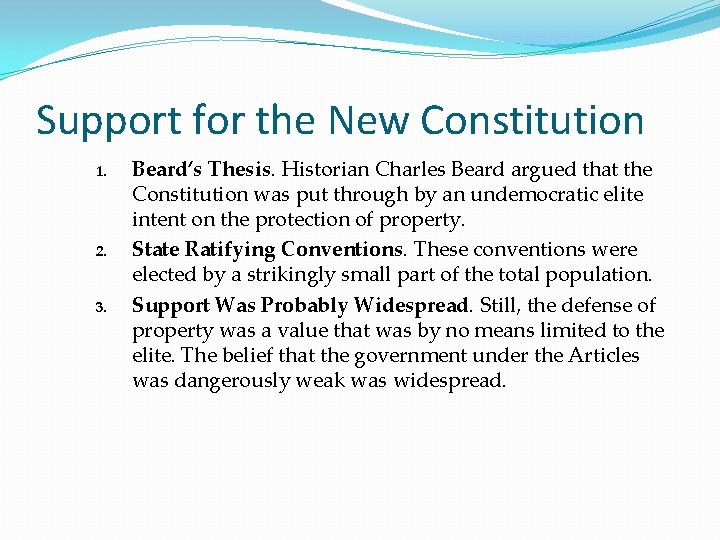 Support for the New Constitution

1. Beard's Thesis. Historian Charles Beard argued that the Constitution was put through by an undemocratic elite intent on the protection of property.
2. State Ratifying Conventions. These conventions were elected by a strikingly small part of the total population.
3. Support Was Probably Widespread. Still, the defense of property was a value that was by no means limited to the elite. The belief that the government under the Articles was dangerously weak was widespread.